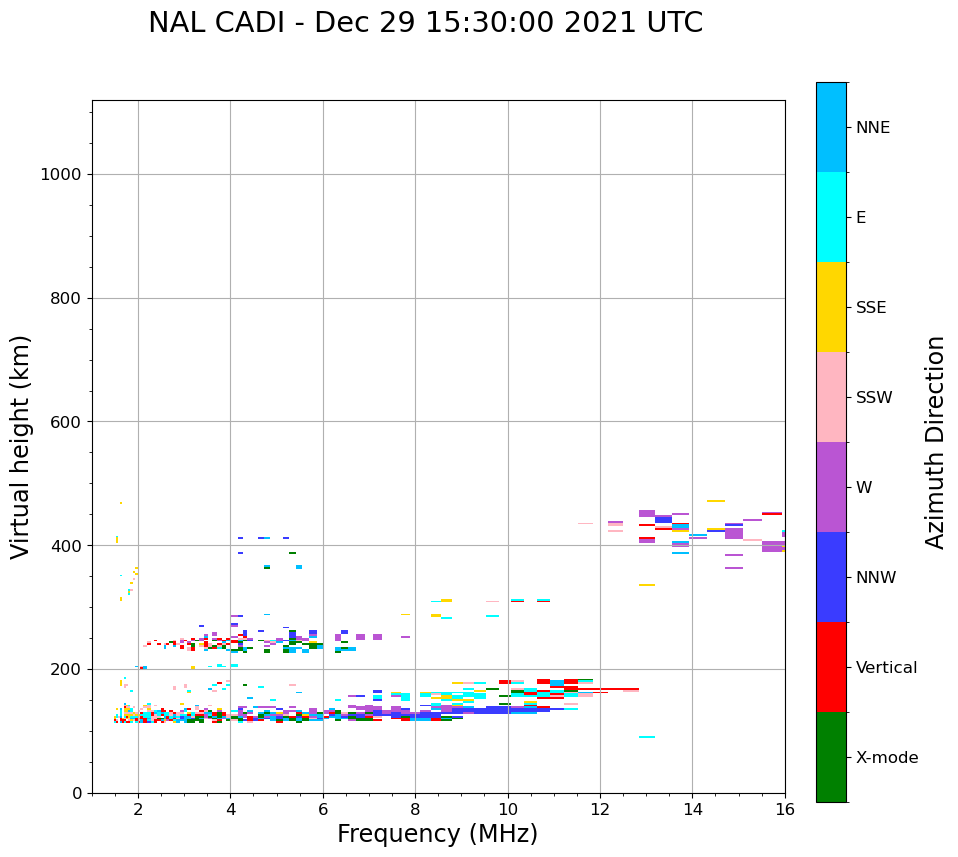 NAL CADI - Dec 29 15:30:00 2021 UTC

Virtual height (km)

1000
800
600
400
200
0

2
4
6
8
10
12
14
16

Frequency (MHz)

NNE
E
SSE
SSW
W
NNW
Vertical
X-mode

Azimuth Direction